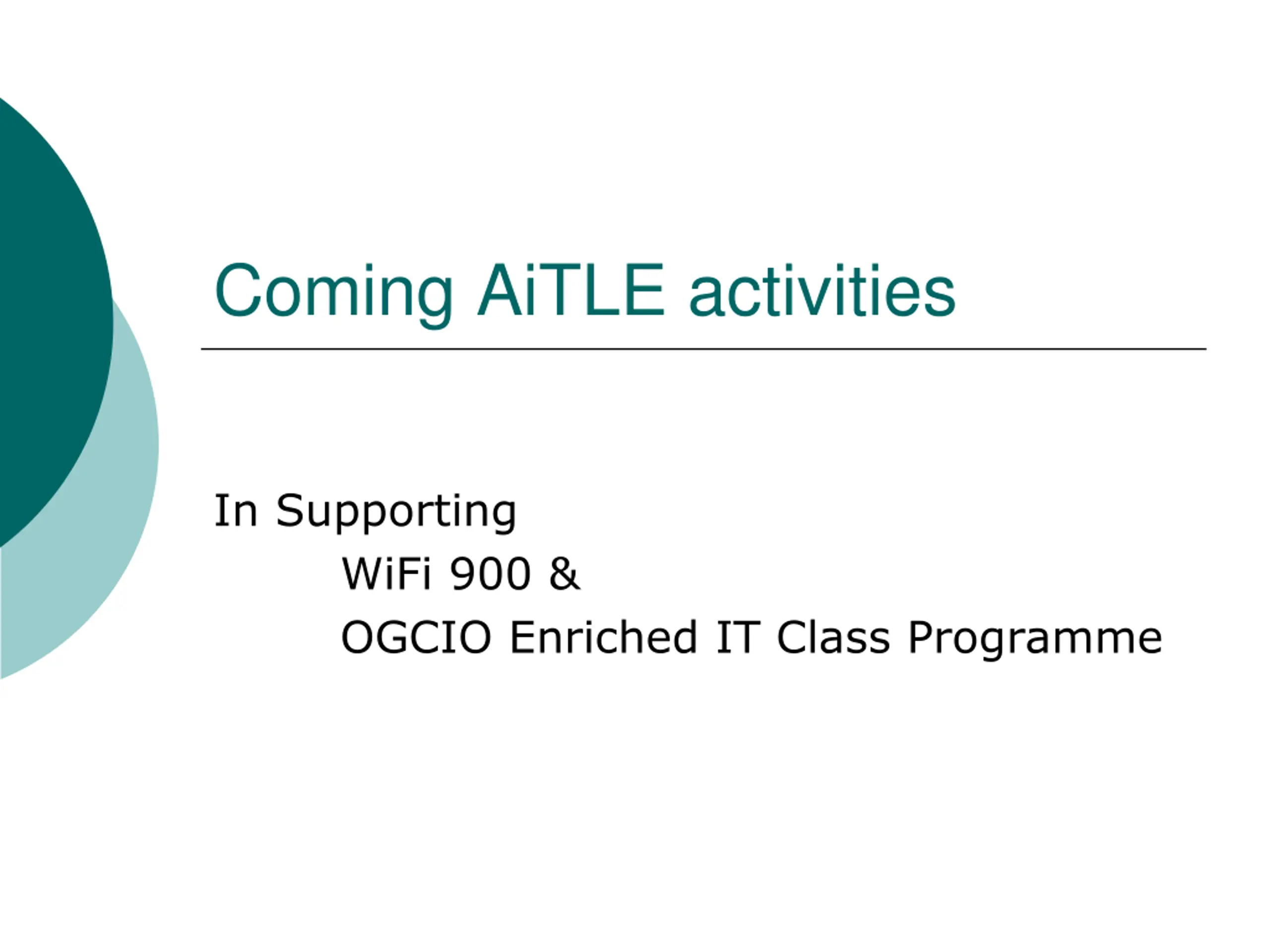 Coming AiTLE activities

In Supporting
WiFi 900 &
OGCIO Enriched IT Class Programme